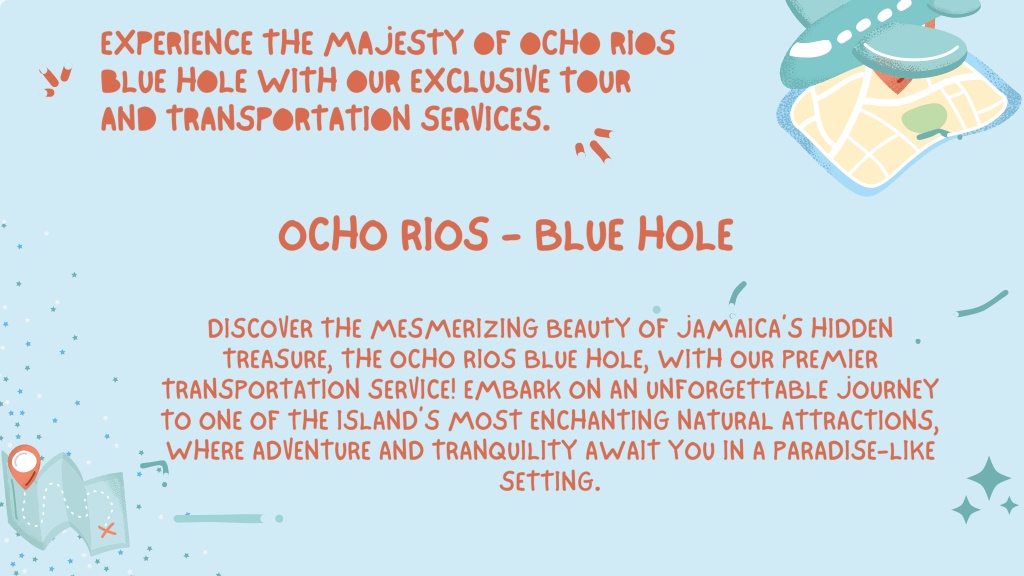 EXPERIENCE THE MAJESTY OF OCHO RIOS BLUE HOLE WITH OUR EXCLUSIVE TOUR AND TRANSPORTATION SERVICES.

OCHO RIOS - BLUE HOLE

DISCOVER THE MESMERIZING BEAUTY OF JAMAICA'S HIDDEN TREASURE, THE OCHO RIOS BLUE HOLE, WITH OUR PREMIER TRANSPORTATION SERVICE! EMBARK ON AN UNFORGETTABLE JOURNEY TO ONE OF THE ISLAND'S MOST ENCHANTING NATURAL ATTRACTIONS, WHERE ADVENTURE AND TRANQUILITY AWAIT YOU IN A PARADISE-LIKE SETTING.